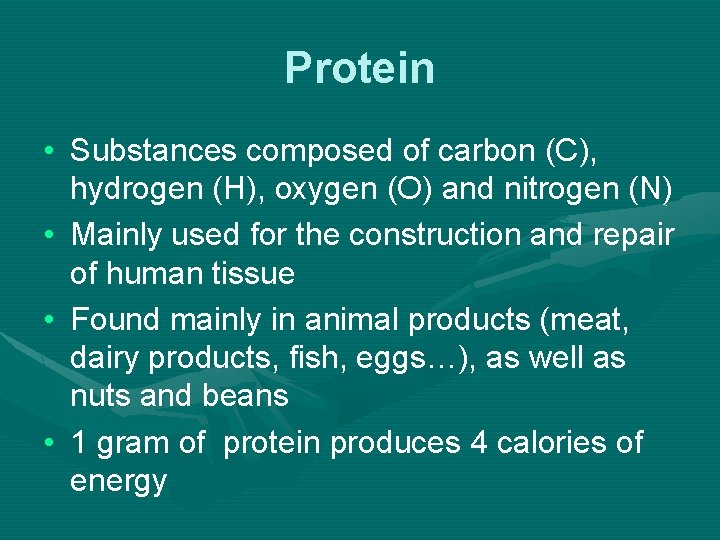 Protein

• Substances composed of carbon (C), hydrogen (H), oxygen (O) and nitrogen (N)
• Mainly used for the construction and repair of human tissue
• Found mainly in animal products (meat, dairy products, fish, eggs…), as well as nuts and beans
• 1 gram of protein produces 4 calories of energy